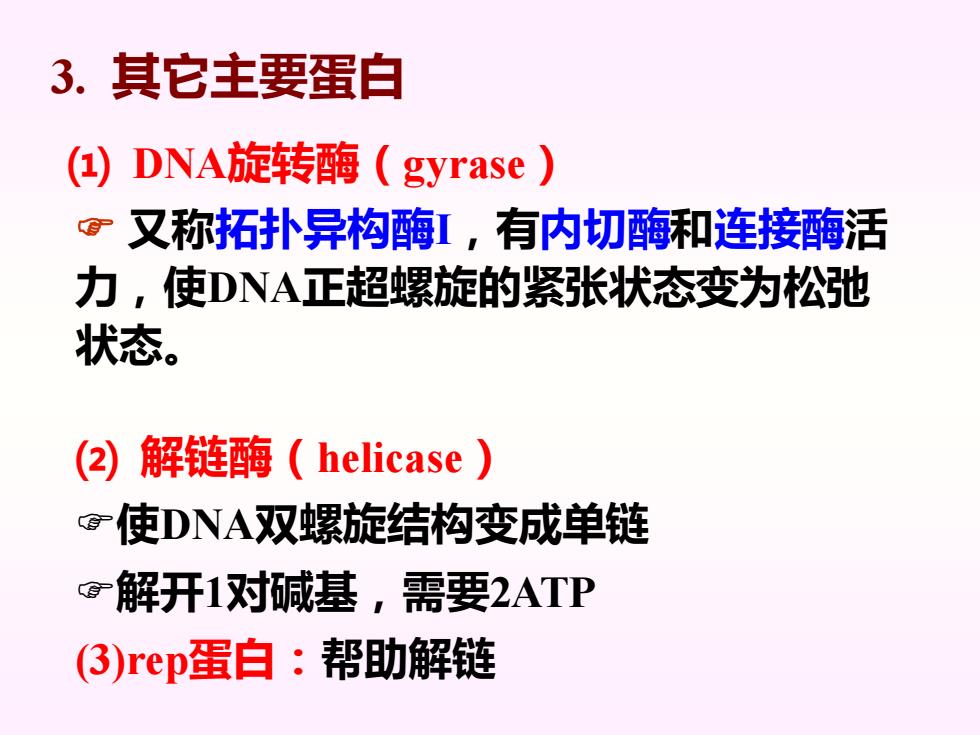 3. 其它主要蛋白

⑴ DNA旋转酶（gyrase）

☞ 又称拓扑异构酶I，有内切酶和连接酶活力，使DNA正超螺旋的紧张状态变为松弛状态。

⑵ 解链酶（helicase）

☞使DNA双螺旋结构变成单链

☞解开1对碱基，需要2ATP

(3)rep蛋白：帮助解链